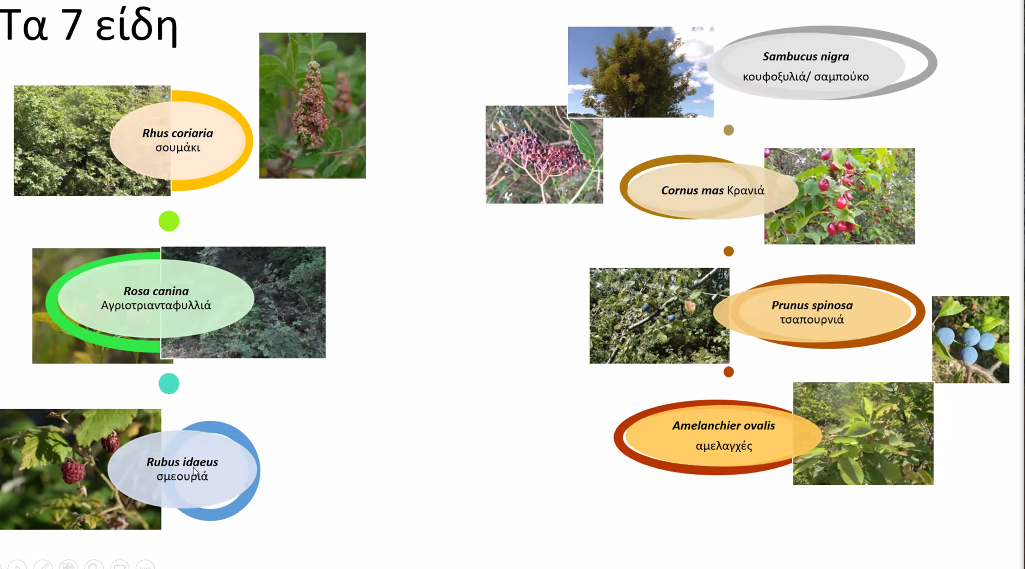 Τα 7 είδη

Rhus coriaria
σουμάκι

Rosa canina
Αγριοτριανταφυλλιά

Rubus idaeus
σμεουριά

Sambucus nigra
κουφοξυλιά/ σαμπούκο

Cornus mas Κρανιά

Prunus spinosa
τσαπουρνιά

Amelanchier ovalis
αμελαγχές